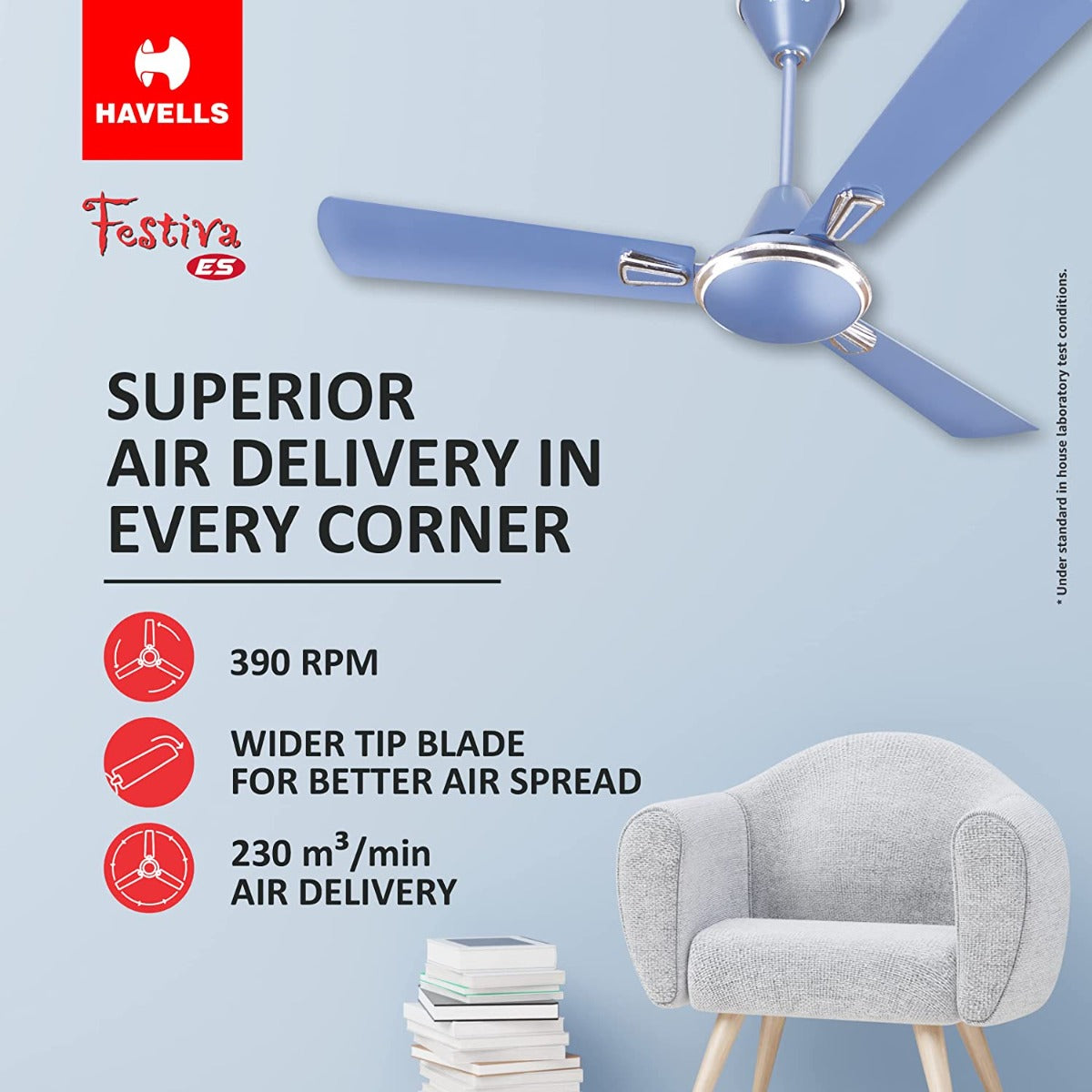 HAVELLS

Festiva ES

SUPERIOR AIR DELIVERY IN EVERY CORNER

390 RPM

WIDER TIP BLADE FOR BETTER AIR SPREAD

230 $m^3$/min AIR DELIVERY

* Under standard in house laboratory test conditions.